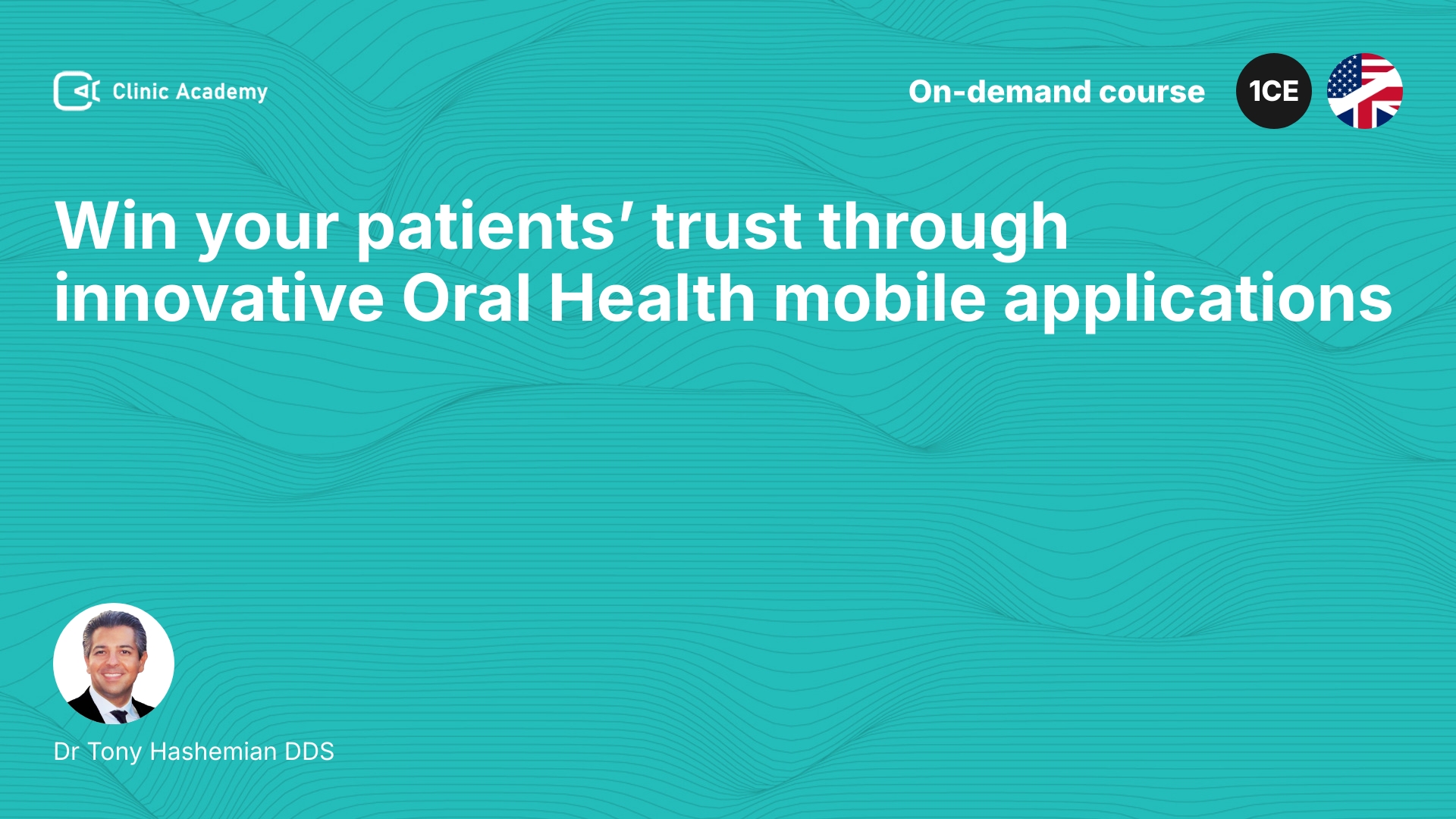 Clinic Academy

On-demand course

1CE

Win your patients' trust through innovative Oral Health mobile applications

Dr Tony Hashemian DDS